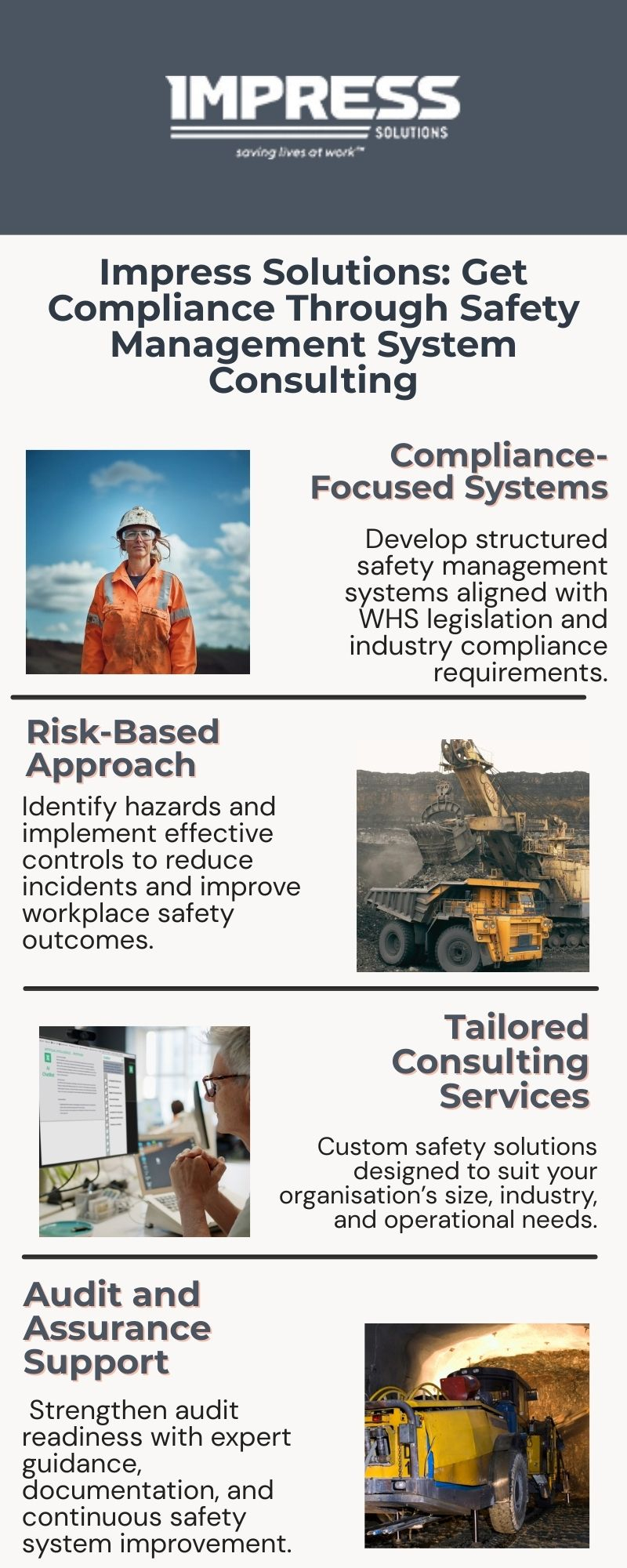 IMPRESS
SOLUTIONS
saving lives at work™

Impress Solutions: Get Compliance Through Safety Management System Consulting

Compliance-Focused Systems

Develop structured safety management systems aligned with WHS legislation and industry compliance requirements.

Risk-Based Approach

Identify hazards and implement effective controls to reduce incidents and improve workplace safety outcomes.

Tailored Consulting Services

Custom safety solutions designed to suit your organisation's size, industry, and operational needs.

Audit and Assurance Support

Strengthen audit readiness with expert guidance, documentation, and continuous safety system improvement.